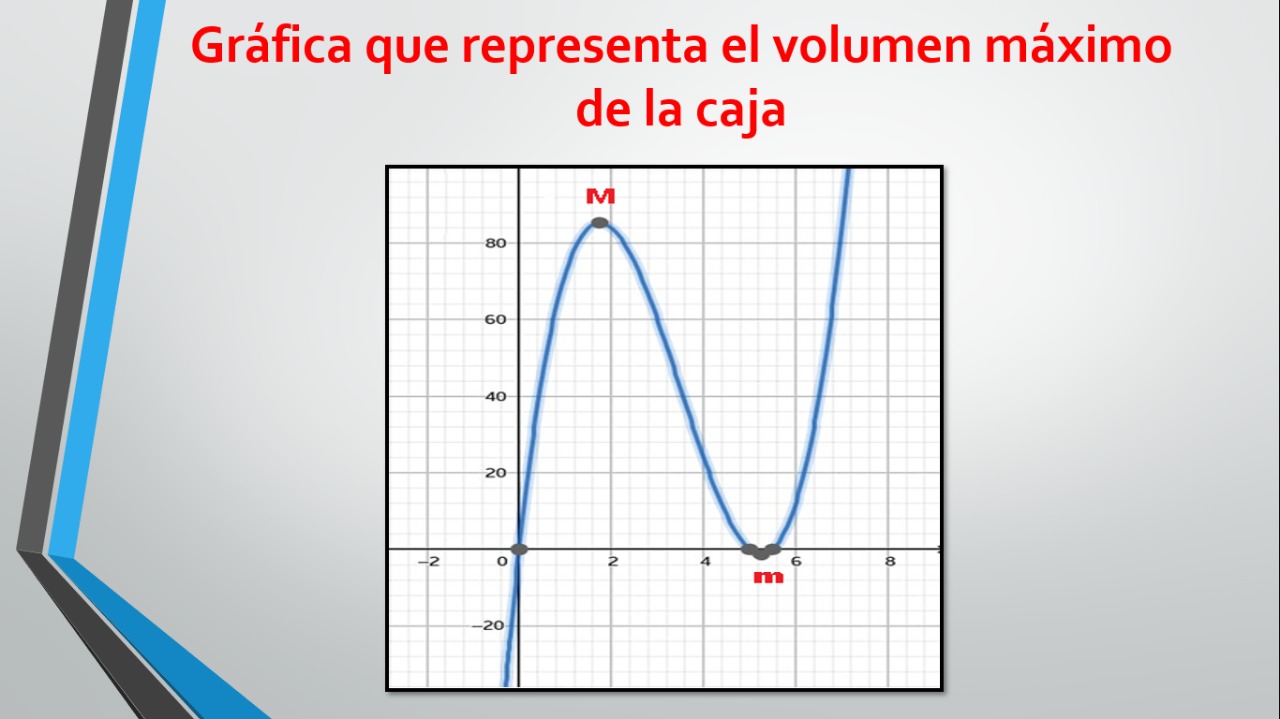 Gráfica que representa el volumen máximo de la caja

M

80

60

40

20

−2

0

2

4

6

8

m

−20